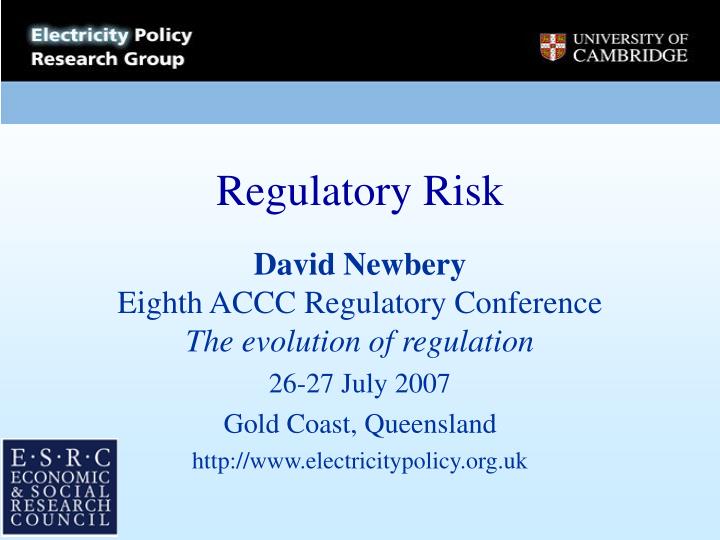 Electricity Policy Research Group

UNIVERSITY OF CAMBRIDGE

Regulatory Risk

David Newbery
Eighth ACCC Regulatory Conference
The evolution of regulation
26-27 July 2007
Gold Coast, Queensland
http://www.electricitypolicy.org.uk

E·S·R·C
ECONOMIC & SOCIAL RESEARCH COUNCIL